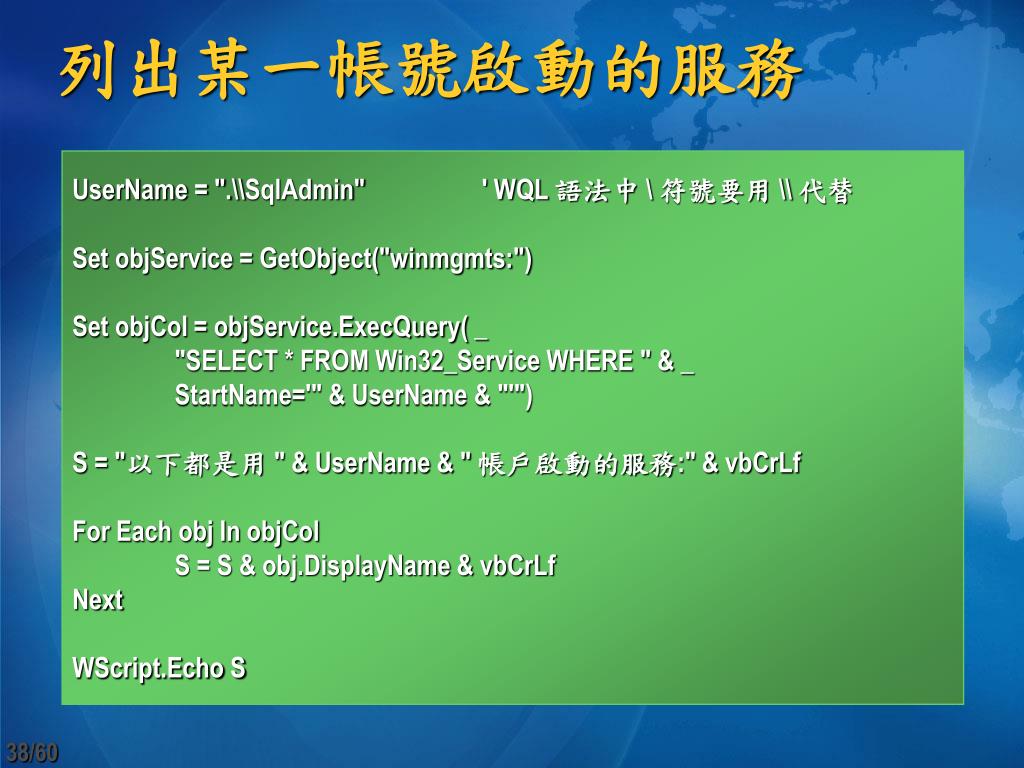 列出某一帳號啟動的服務

UserName = ".\\SqlAdmin" ' WQL 語法中 \ 符號要用 \\ 代替

Set objService = GetObject("winmgmts:")

Set objCol = objService.ExecQuery( _
"SELECT * FROM Win32_Service WHERE " & _
StartName='" & UserName & "'")

S = "以下都是用 " & UserName & " 帳戶啟動的服務:" & vbCrLf

For Each obj In objCol
S = S & obj.DisplayName & vbCrLf
Next

WScript.Echo S

38/60